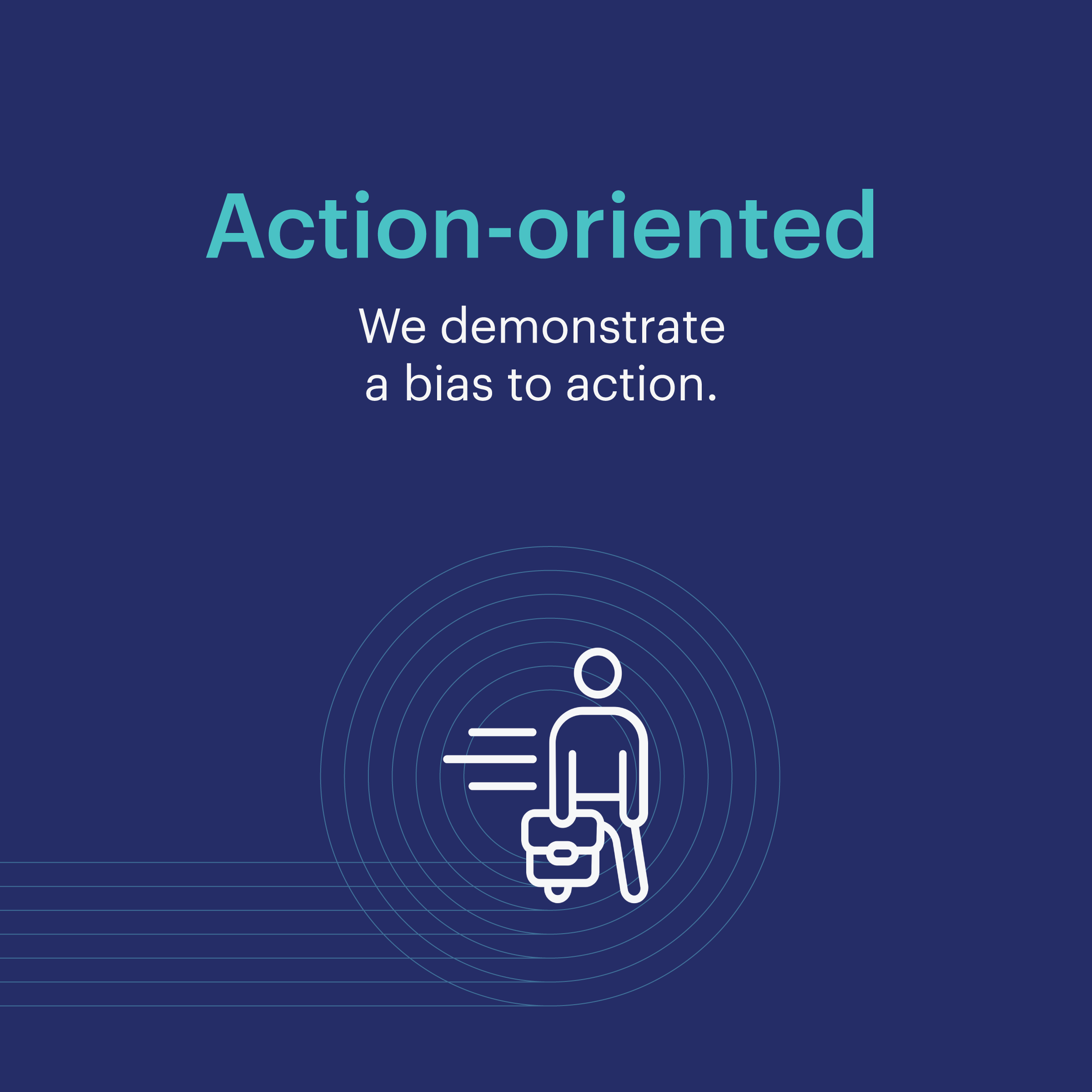 Action-oriented

We demonstrate a bias to action.